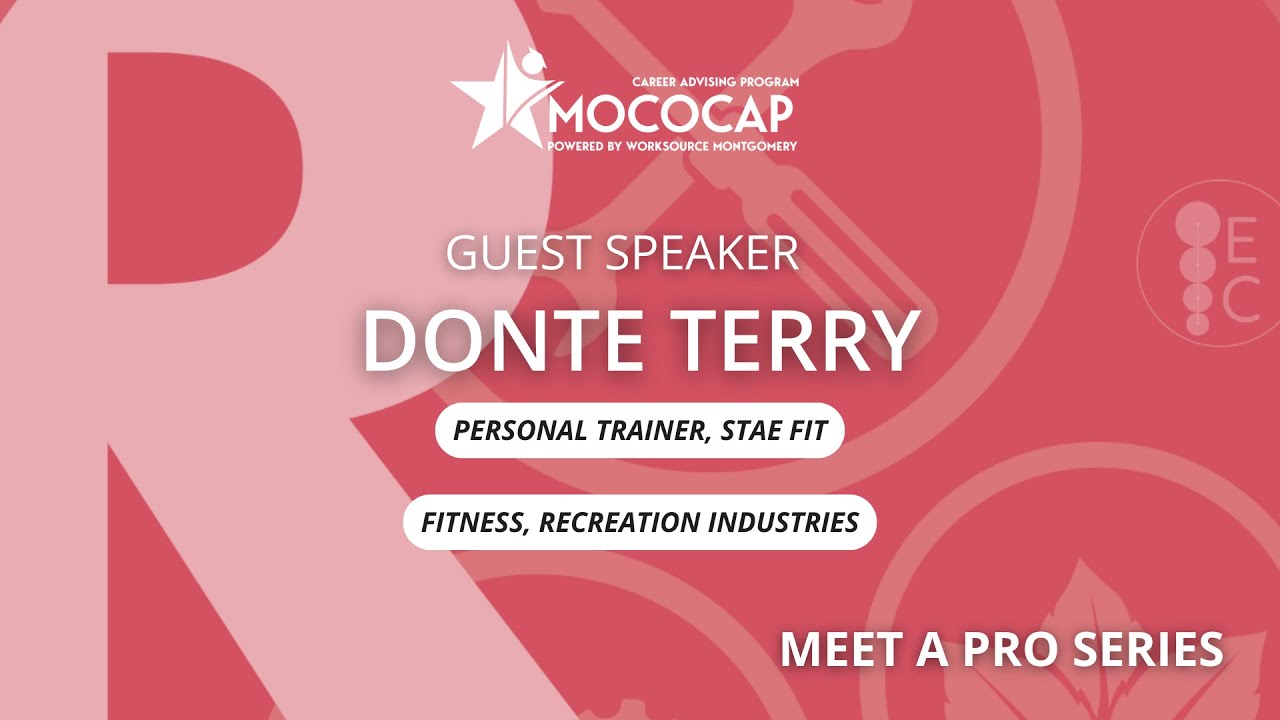 CAREER ADVISING PROGRAM
MOCOCAP
POWERED BY WORKSOURCE MONTGOMERY

GUEST SPEAKER
DONTE TERRY

PERSONAL TRAINER, STAE FIT

FITNESS, RECREATION INDUSTRIES

E
C

MEET A PRO SERIES